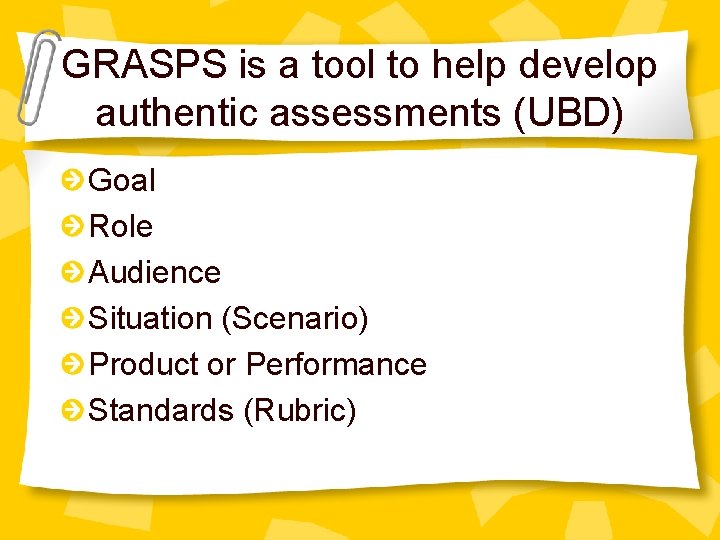 GRASPS is a tool to help develop authentic assessments (UBD)

Goal
Role
Audience
Situation (Scenario)
Product or Performance
Standards (Rubric)